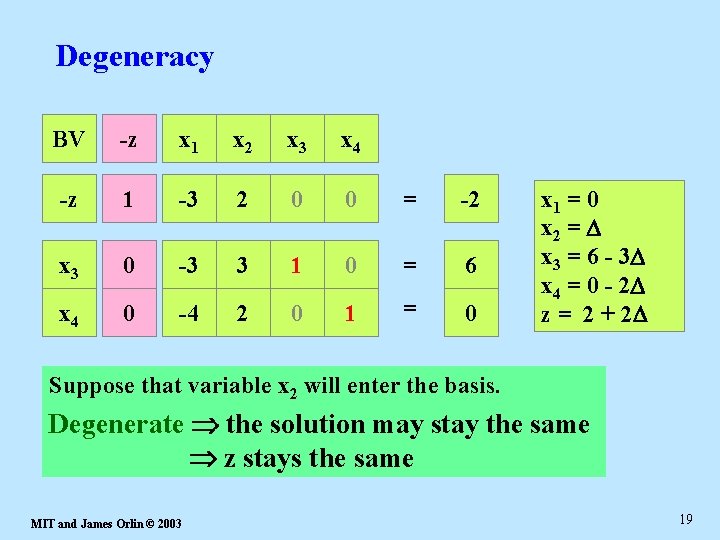 Degeneracy

| BV | -z | $x_1$ | $x_2$ | $x_3$ | $x_4$ | | |
|---|---|---|---|---|---|---|---|
| -z | 1 | -3 | 2 | 0 | 0 | = | -2 |
| $x_3$ | 0 | -3 | 3 | 1 | 0 | = | 6 |
| $x_4$ | 0 | -4 | 2 | 0 | 1 | = | 0 |

$x_1 = 0$
$x_2 = \Delta$
$x_3 = 6 - 3\Delta$
$x_4 = 0 - 2\Delta$
$z = 2 + 2\Delta$

Suppose that variable $x_2$ will enter the basis.

Degenerate $\Rightarrow$ the solution may stay the same
$\Rightarrow$ z stays the same

MIT and James Orlin © 2003

19